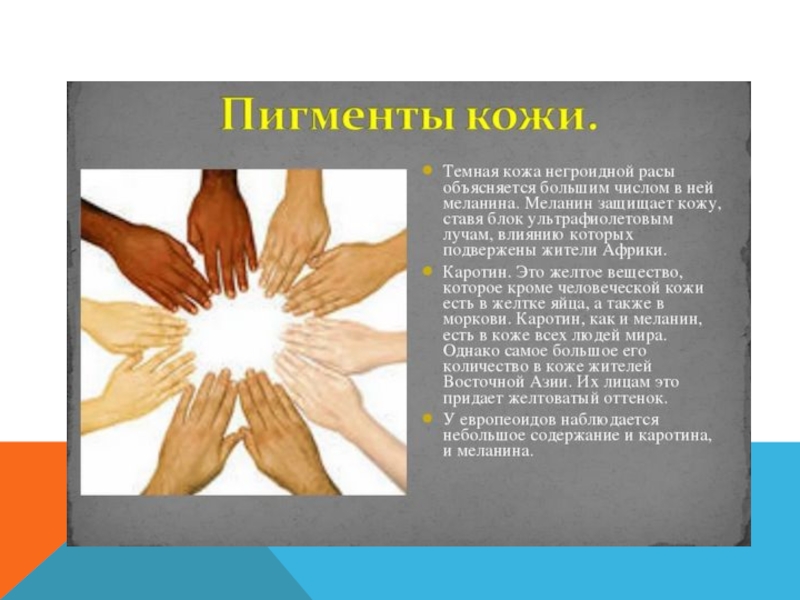 Пигменты кожи.

Темная кожа негроидной расы объясняется большим числом в ней меланина. Меланин защищает кожу, ставя блок ультрафиолетовым лучам, влиянию которых подвержены жители Африки.

Каротин. Это желтое вещество, которое кроме человеческой кожи есть в желтке яйца, а также в моркови. Каротин, как и меланин, есть в коже всех людей мира. Однако самое большое его количество в коже жителей Восточной Азии. Их лицам это придает желтоватый оттенок.

У европеоидов наблюдается небольшое содержание и каротина, и меланина.